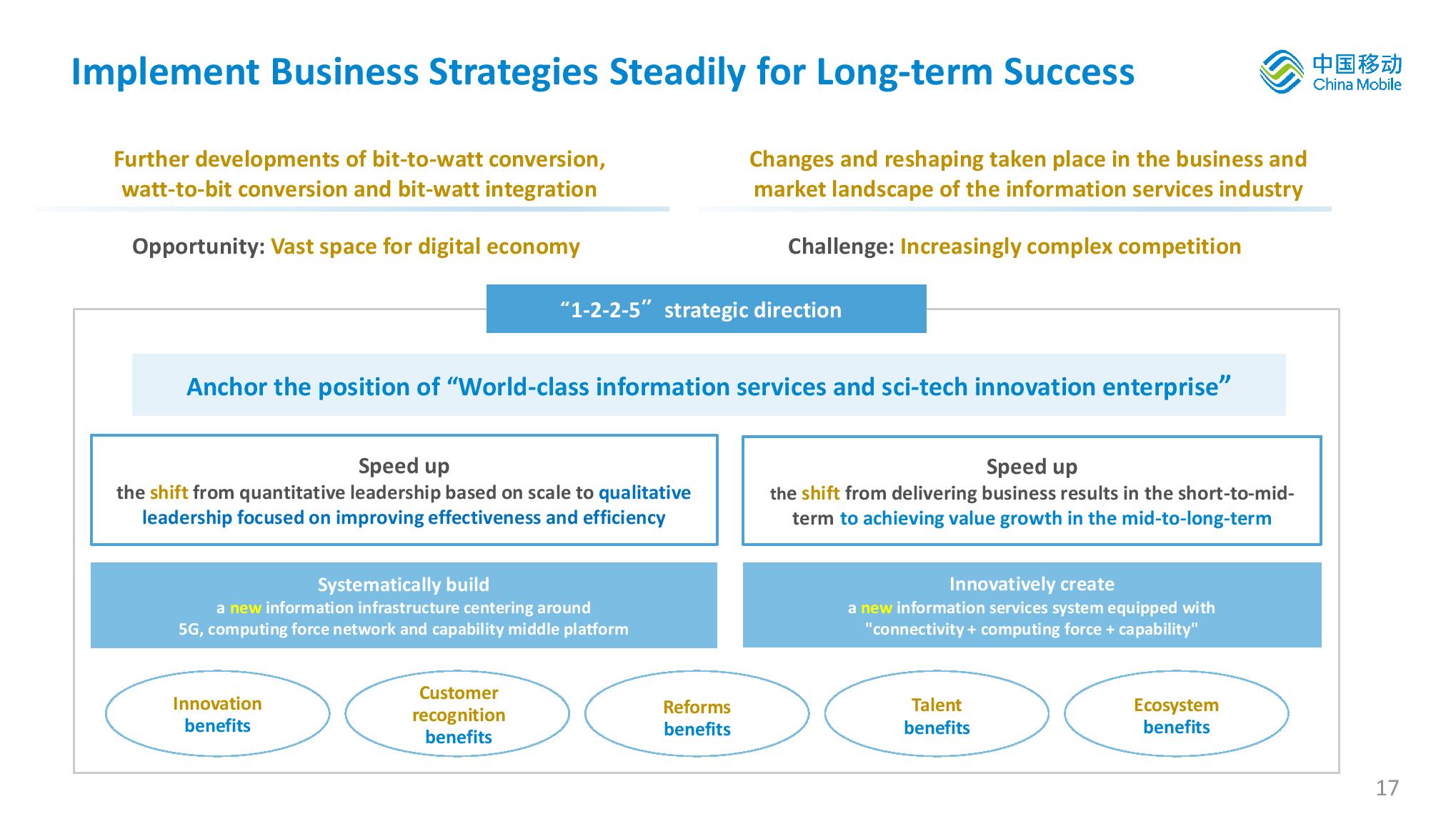 Implement Business Strategies Steadily for Long-term Success

中国移动
China Mobile

Further developments of bit-to-watt conversion, watt-to-bit conversion and bit-watt integration

Opportunity: Vast space for digital economy

Changes and reshaping taken place in the business and market landscape of the information services industry

Challenge: Increasingly complex competition

“1-2-2-5” strategic direction

Anchor the position of “World-class information services and sci-tech innovation enterprise”

Speed up
the shift from quantitative leadership based on scale to qualitative leadership focused on improving effectiveness and efficiency

Speed up
the shift from delivering business results in the short-to-mid-term to achieving value growth in the mid-to-long-term

Systematically build
a new information infrastructure centering around 5G, computing force network and capability middle platform

Innovatively create
a new information services system equipped with "connectivity + computing force + capability"

Innovation benefits

Customer recognition benefits

Reforms benefits

Talent benefits

Ecosystem benefits

17